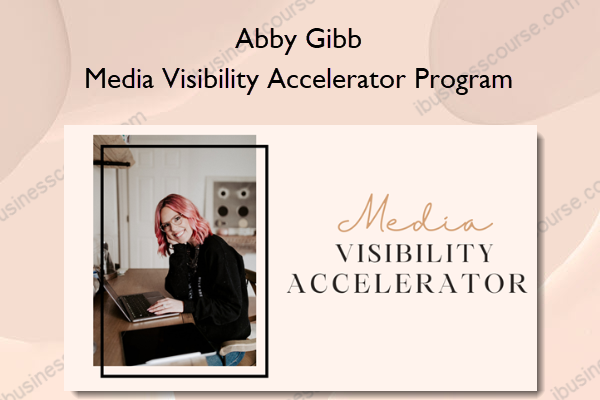 Abby Gibb
Media Visibility Accelerator Program

Media
VISIBILITY
ACCELERATOR

ibusinesscourse.com